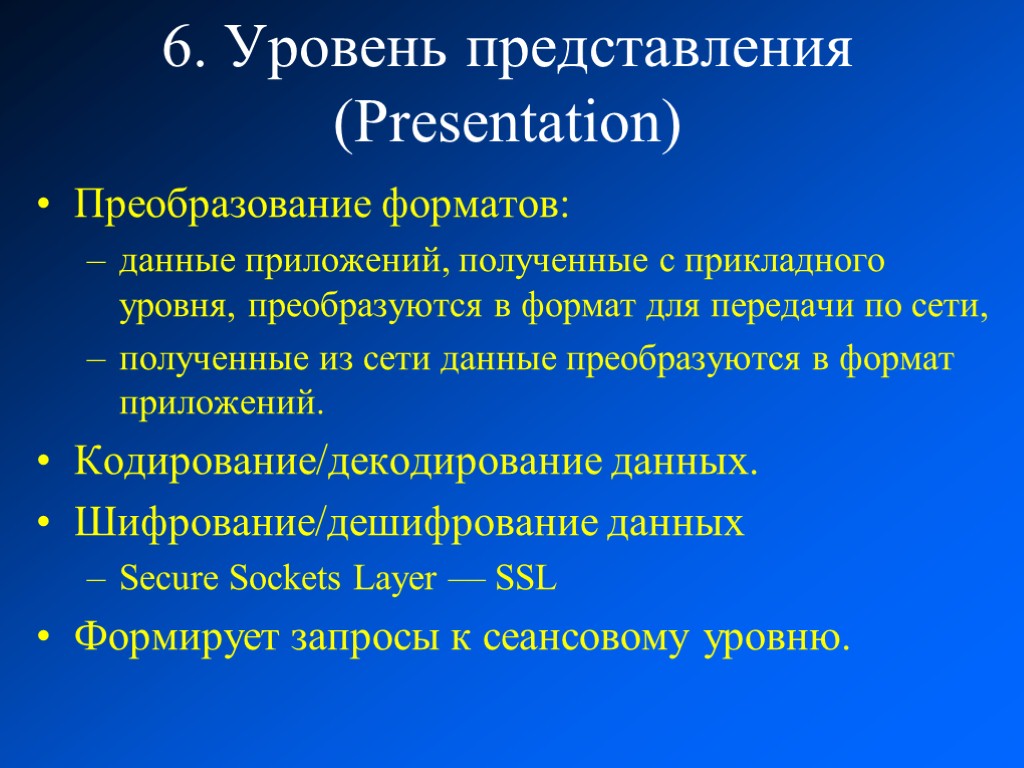 6. Уровень представления (Presentation)

• Преобразование форматов:
  – данные приложений, полученные с прикладного уровня, преобразуются в формат для передачи по сети,
  – полученные из сети данные преобразуются в формат приложений.
• Кодирование/декодирование данных.
• Шифрование/дешифрование данных
  – Secure Sockets Layer — SSL
• Формирует запросы к сеансовому уровню.